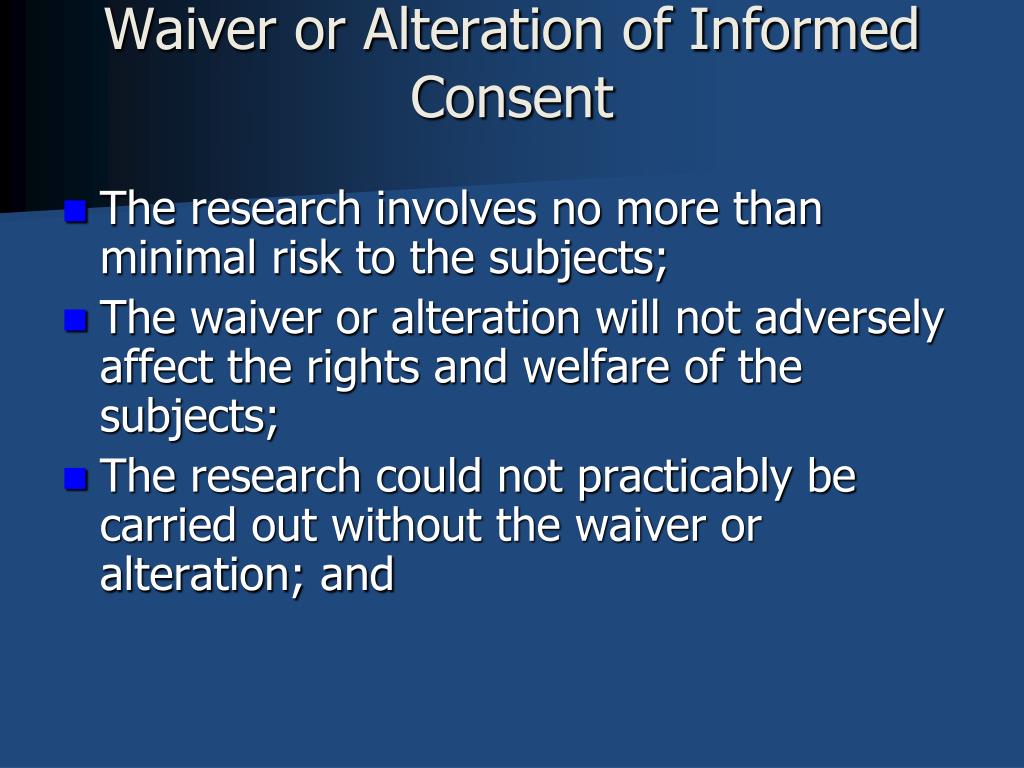 Waiver or Alteration of Informed Consent

The research involves no more than minimal risk to the subjects;

The waiver or alteration will not adversely affect the rights and welfare of the subjects;

The research could not practicably be carried out without the waiver or alteration; and